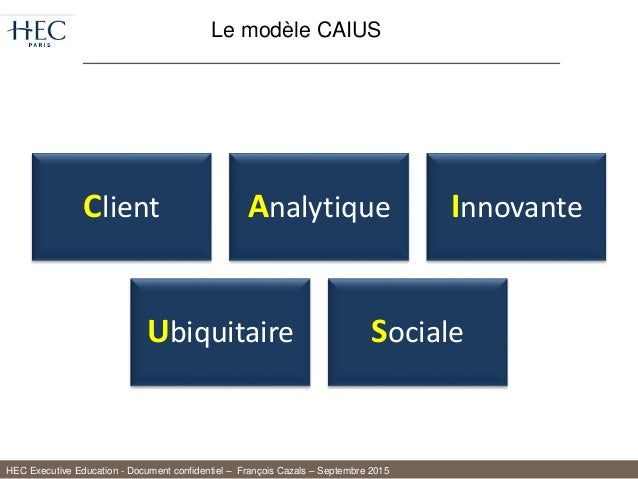 HEC
PARIS

Le modèle CAIUS

Client

Analytique

Innovante

Ubiquitaire

Sociale

HEC Executive Education - Document confidentiel – François Cazals – Septembre 2015